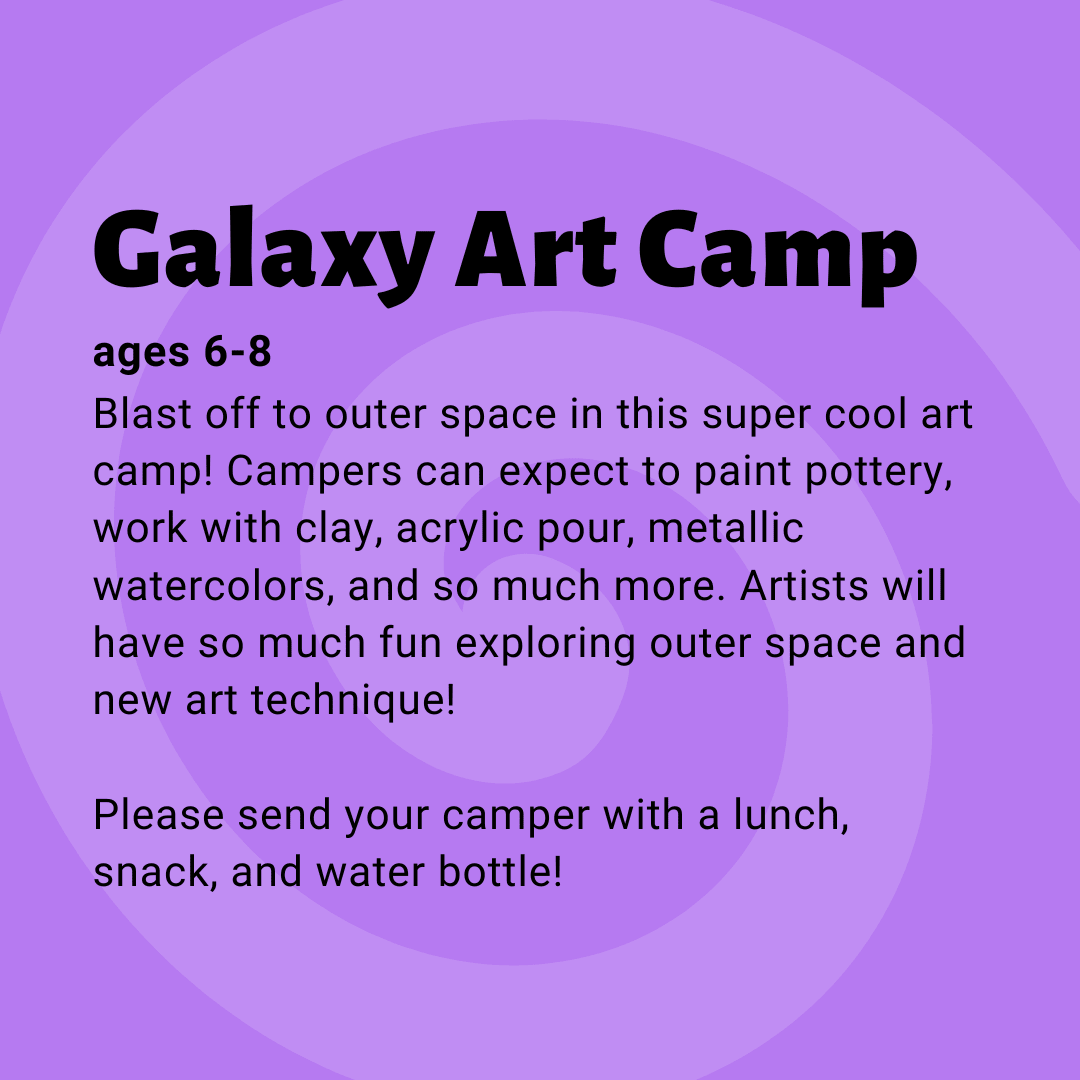 Galaxy Art Camp

ages 6-8

Blast off to outer space in this super cool art camp! Campers can expect to paint pottery, work with clay, acrylic pour, metallic watercolors, and so much more. Artists will have so much fun exploring outer space and new art technique!

Please send your camper with a lunch, snack, and water bottle!